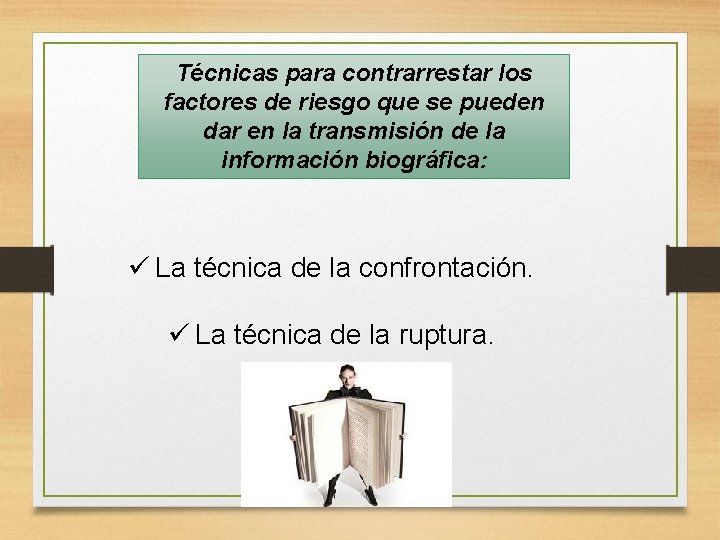 Técnicas para contrarrestar los factores de riesgo que se pueden dar en la transmisión de la información biográfica:

✓ La técnica de la confrontación.

✓ La técnica de la ruptura.